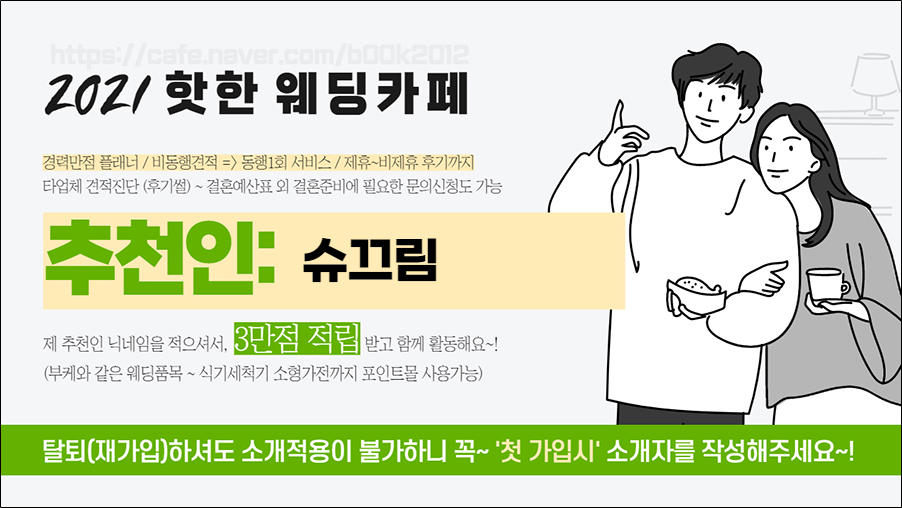 https://cafe.naver.com/b00k2012

2021 핫한 웨딩카페

경력만점 플래너 / 비동행견적 => 동행1회 서비스 / 제휴~비제휴 후기까지
타업체 견적진단 (후기썰) ~ 결혼예산표 외 결혼준비에 필요한 문의신청도 가능

추천인: 슈끄림

제 추천인 닉네임을 적으셔서, 3만점 적립 받고 함께 활동해요~!
(부케와 같은 웨딩품목 ~ 식기세척기 소형가전까지 포인트몰 사용가능)

탈퇴(재가입)하셔도 소개적용이 불가하니 꼭~ '첫 가입시' 소개자를 작성해주세요~!